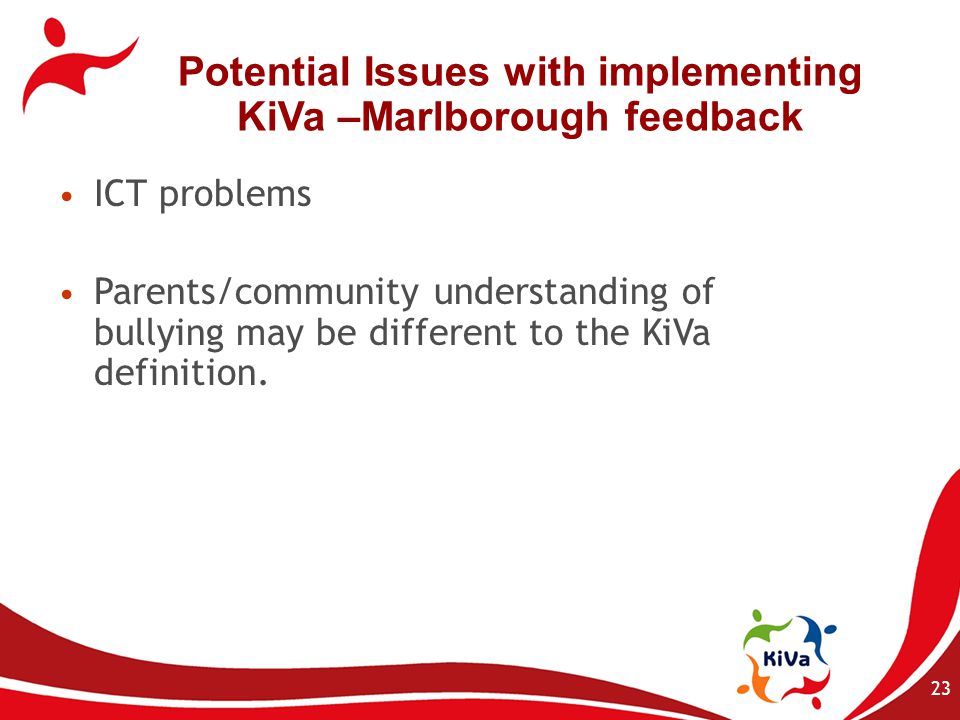 Potential Issues with implementing KiVa –Marlborough feedback

• ICT problems

• Parents/community understanding of bullying may be different to the KiVa definition.

KiVa

23